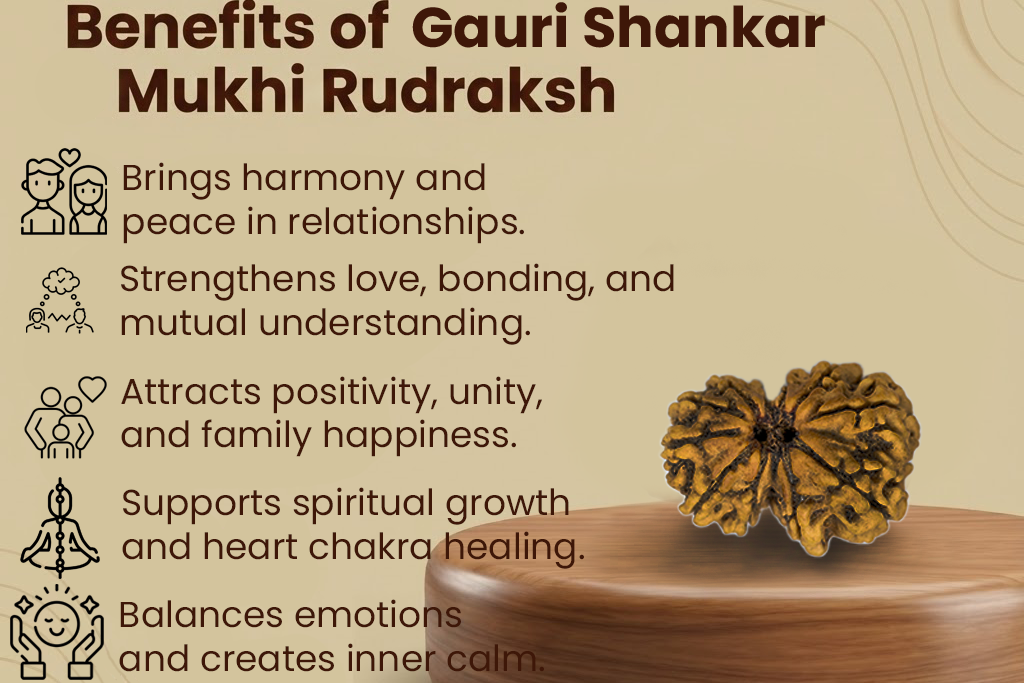 Benefits of Gauri Shankar Mukhi Rudraksh

Brings harmony and peace in relationships.

Strengthens love, bonding, and mutual understanding.

Attracts positivity, unity, and family happiness.

Supports spiritual growth and heart chakra healing.

Balances emotions and creates inner calm.